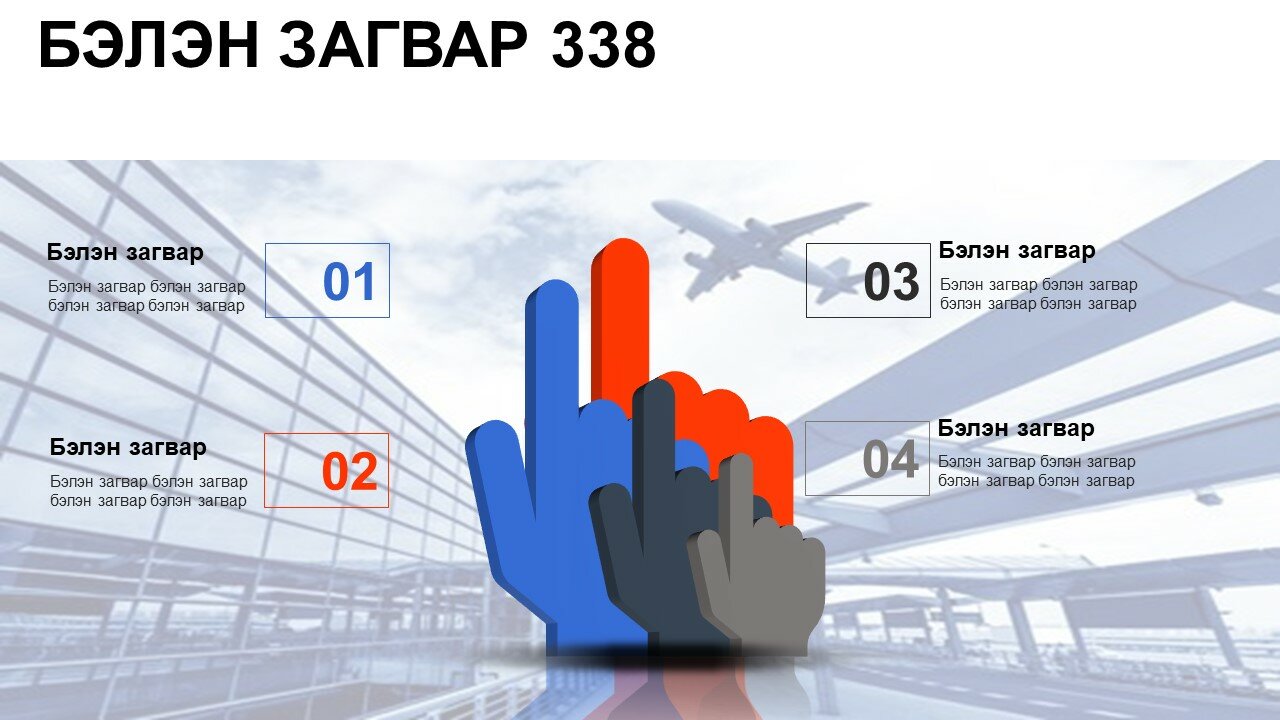 БЭЛЭН ЗАГВАР 338

Бэлэн загвар
Бэлэн загвар бэлэн загвар бэлэн загвар бэлэн загвар

01

Бэлэн загвар
Бэлэн загвар бэлэн загвар бэлэн загвар бэлэн загвар

02

03

Бэлэн загвар
Бэлэн загвар бэлэн загвар бэлэн загвар бэлэн загвар

04

Бэлэн загвар
Бэлэн загвар бэлэн загвар бэлэн загвар бэлэн загвар